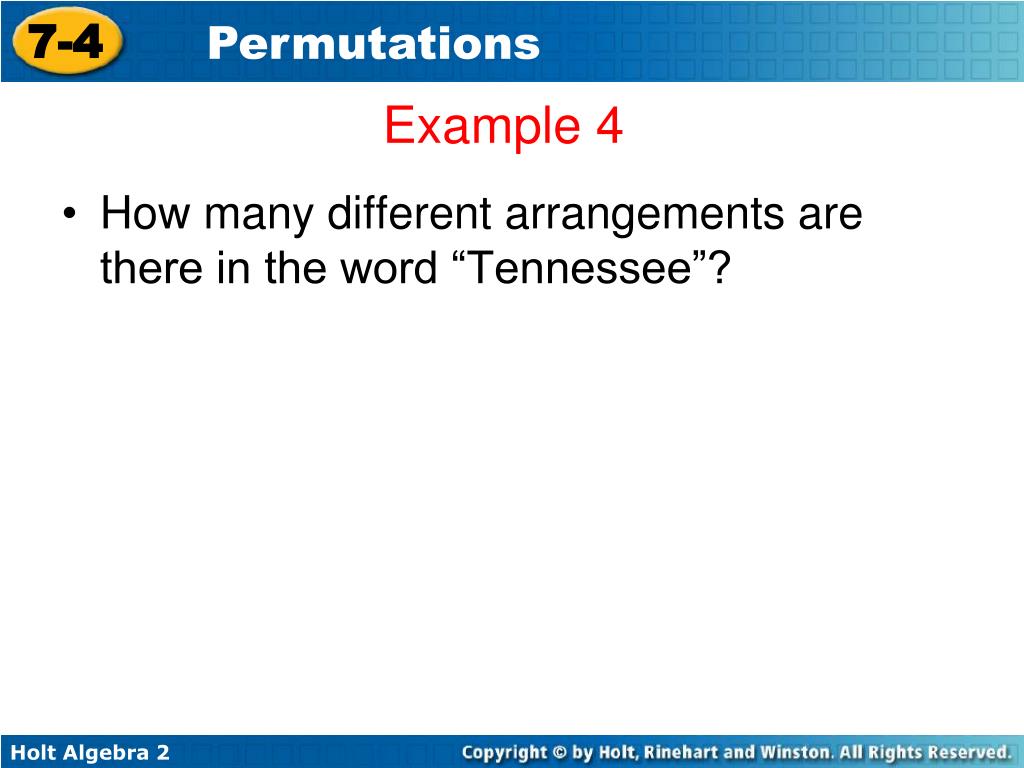 7-4 Permutations

Example 4

• How many different arrangements are there in the word “Tennessee”?

Holt Algebra 2

Copyright © by Holt, Rinehart and Winston. All Rights Reserved.